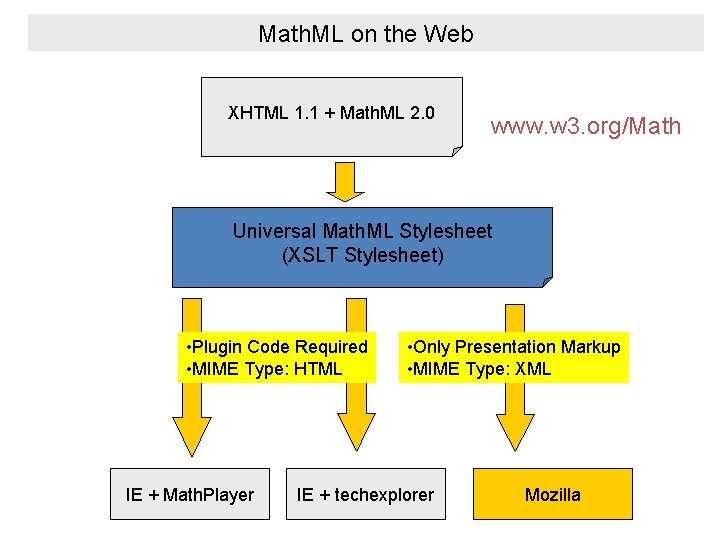 MathML on the Web

XHTML 1.1 + MathML 2.0

www.w3.org/Math

Universal MathML Stylesheet
(XSLT Stylesheet)

•Plugin Code Required
•MIME Type: HTML

•Only Presentation Markup
•MIME Type: XML

IE + MathPlayer

IE + techexplorer

Mozilla